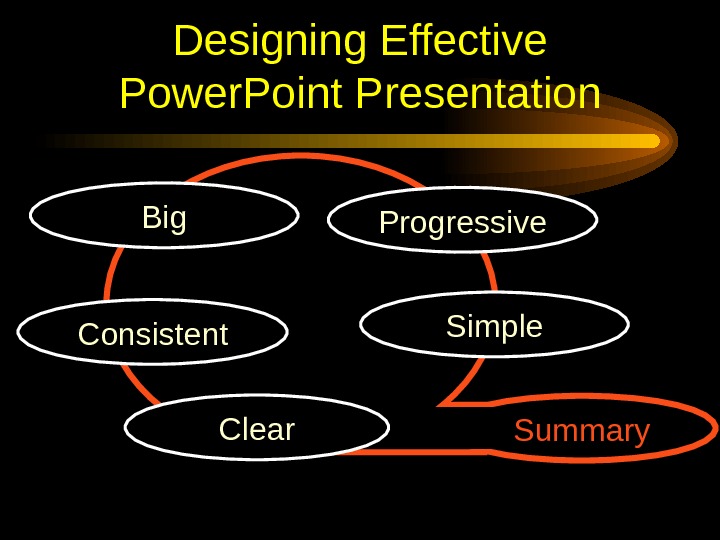 Designing Effective PowerPoint Presentation

Big

Progressive

Consistent

Simple

Clear

Summary